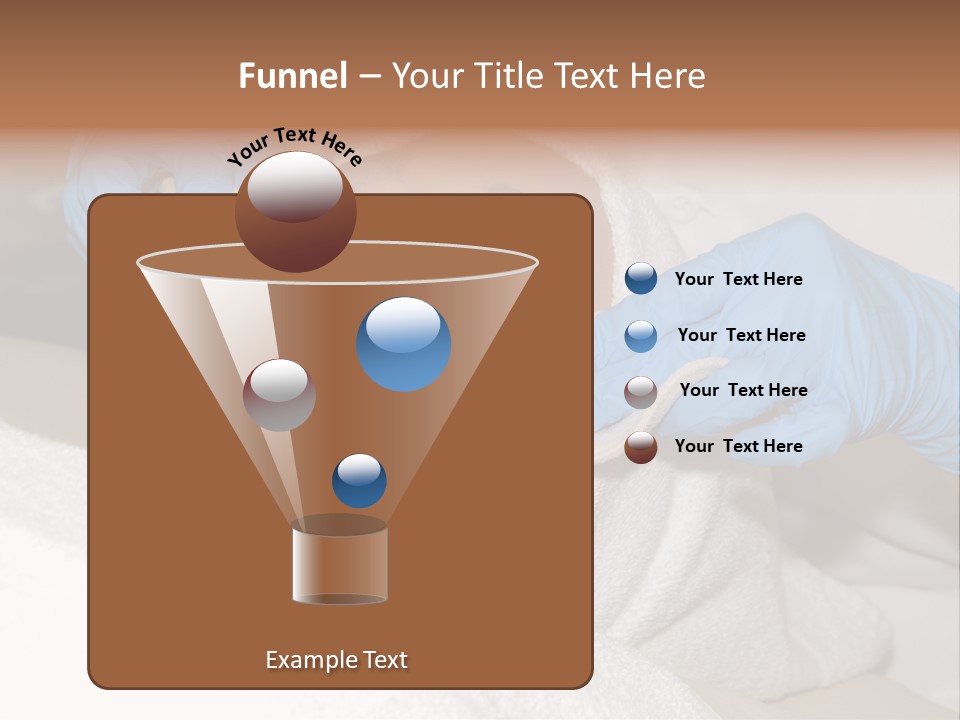 Funnel – Your Title Text Here

Your Text Here

Your Text Here

Your Text Here

Your Text Here

Your Text Here

Example Text